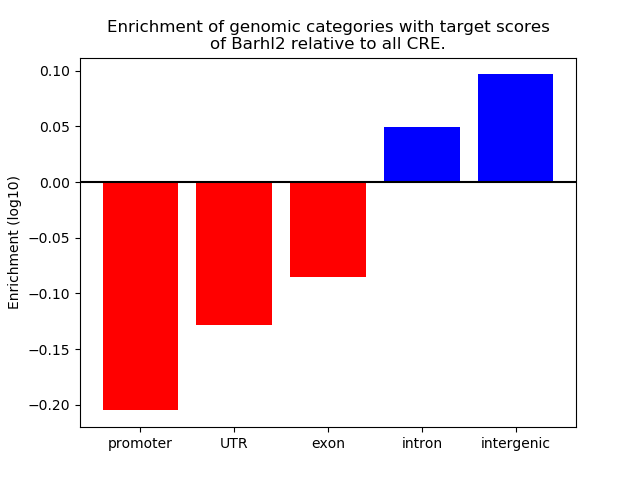 Enrichment of genomic categories with target scores of Barhl2 relative to all CRE.

Enrichment (log10)

0.10
0.05
0.00
−0.05
−0.10
−0.15
−0.20

promoter
UTR
exon
intron
intergenic